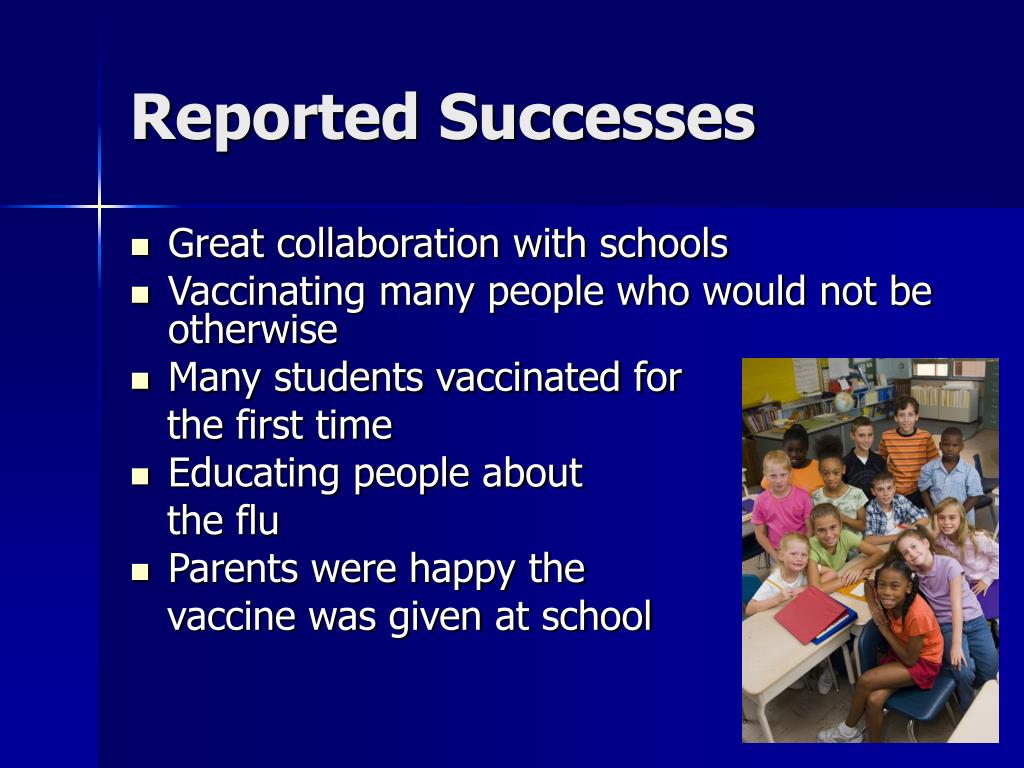 Reported Successes

- Great collaboration with schools
- Vaccinating many people who would not be otherwise
- Many students vaccinated for the first time
- Educating people about the flu
- Parents were happy the vaccine was given at school